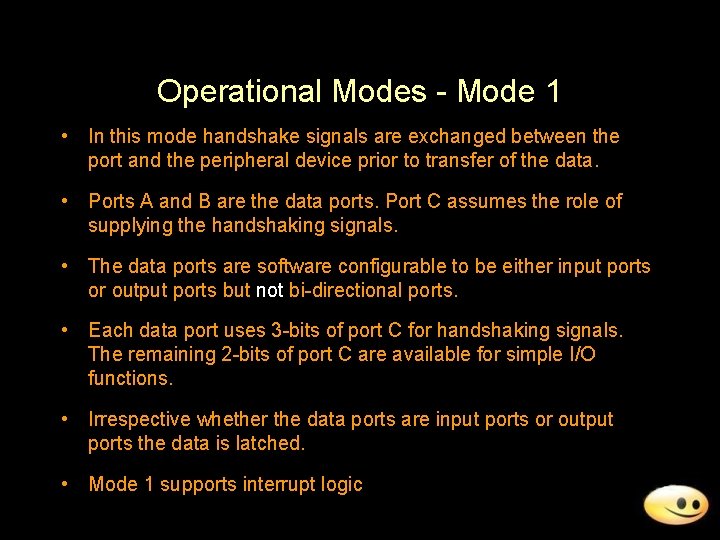 Operational Modes - Mode 1

• In this mode handshake signals are exchanged between the port and the peripheral device prior to transfer of the data.

• Ports A and B are the data ports. Port C assumes the role of supplying the handshaking signals.

• The data ports are software configurable to be either input ports or output ports but not bi-directional ports.

• Each data port uses 3-bits of port C for handshaking signals. The remaining 2-bits of port C are available for simple I/O functions.

• Irrespective whether the data ports are input ports or output ports the data is latched.

• Mode 1 supports interrupt logic